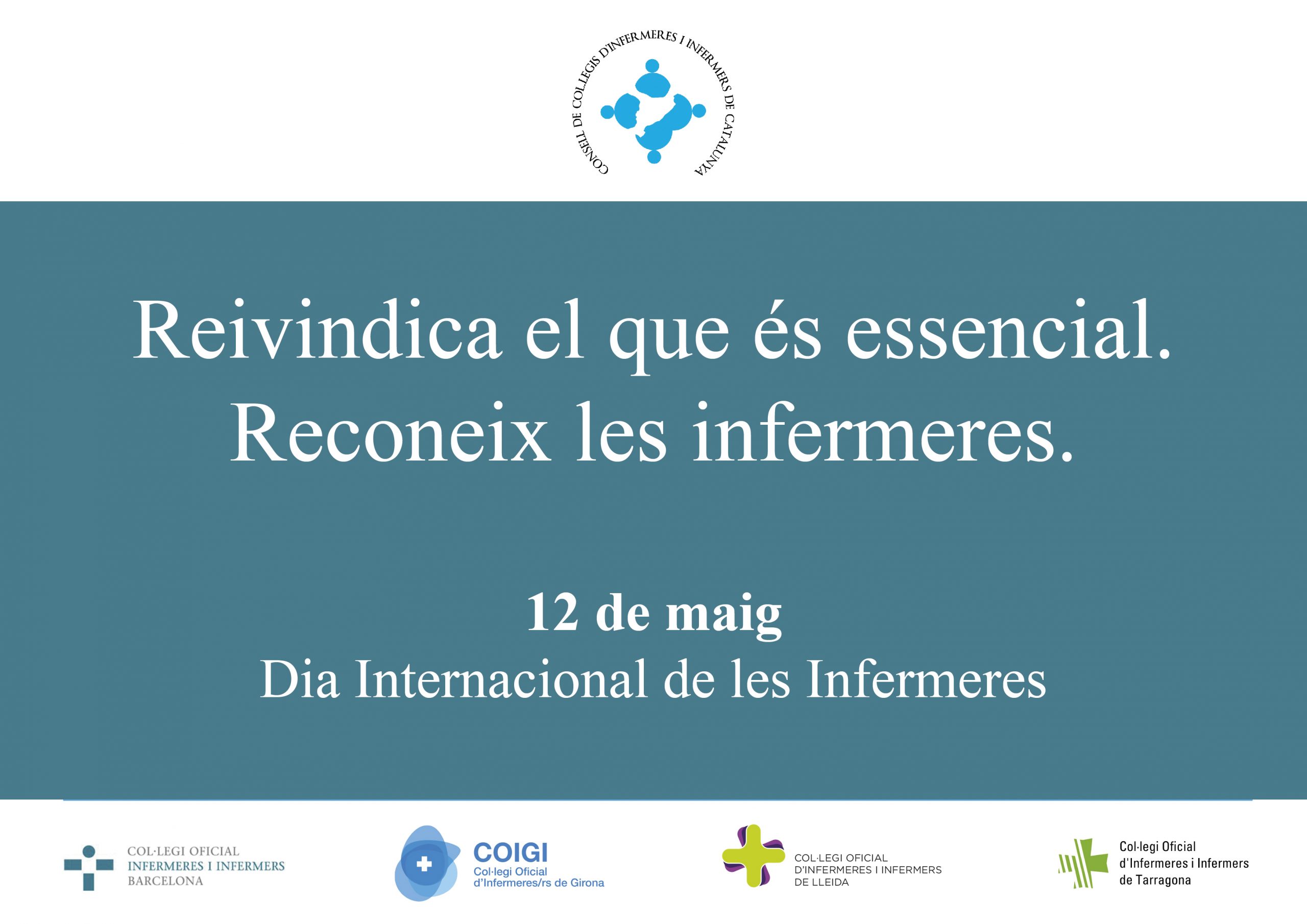 CONSELL DE COL·LEGIS D'INFERMERES I INFERMERS DE CATALUNYA

Reivindica el que és essencial. Reconeix les infermeres.

12 de maig
Dia Internacional de les Infermeres

COL·LEGI OFICIAL
INFERMERES I INFERMERS
BARCELONA

COIGI
Col·legi Oficial
d'Infermeres/rs de Girona

COL·LEGI OFICIAL
D'INFERMERES I INFERMERS
DE LLEIDA

Col·legi Oficial
d'Infermeres i Infermers
de Tarragona